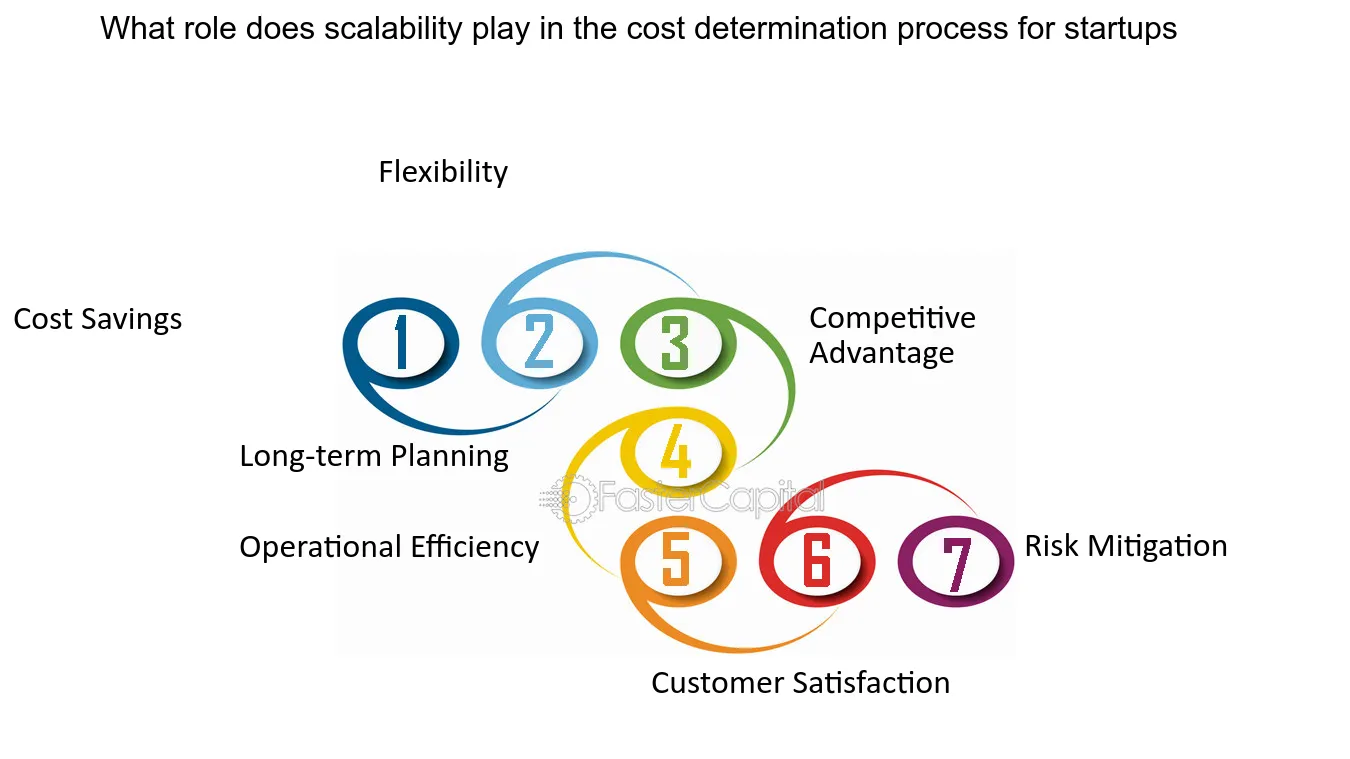 What role does scalability play in the cost determination process for startups

Flexibility

Cost Savings

1

2

3

Competitive Advantage

Long-term Planning

4

FasterCapital

Operational Efficiency

5

6

7

Risk Mitigation

Customer Satisfaction